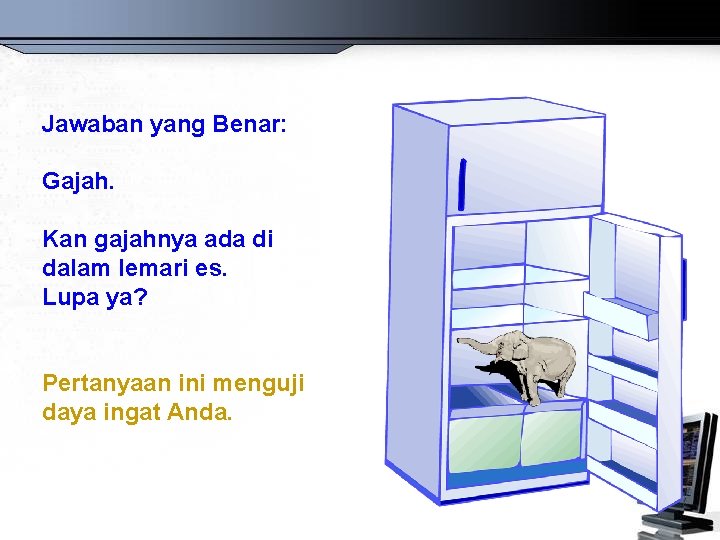 Jawaban yang Benar:

Gajah.

Kan gajahnya ada di dalam lemari es. Lupa ya?

Pertanyaan ini menguji daya ingat Anda.